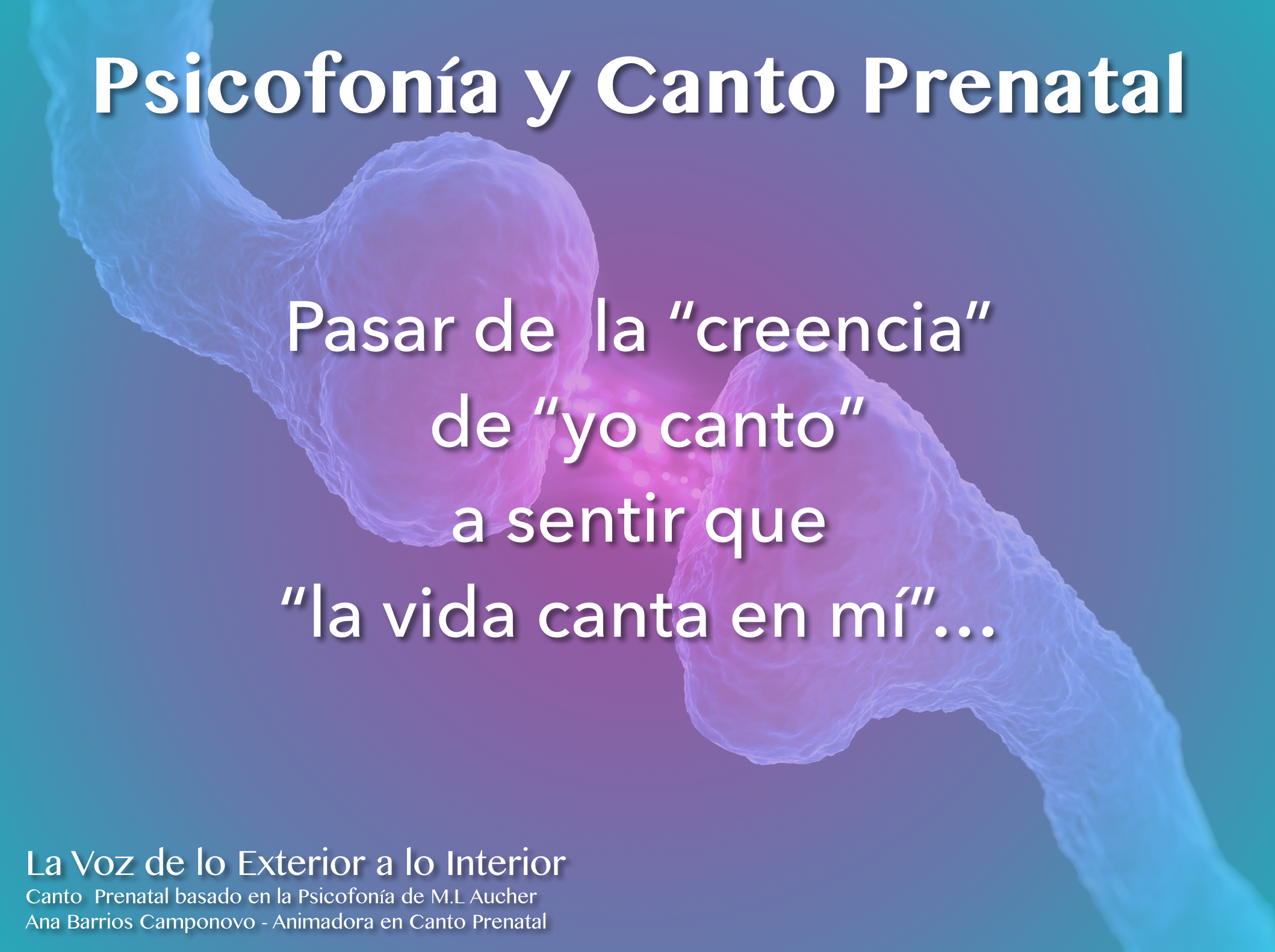 Psicofonía y Canto Prenatal

Pasar de la “creencia” de “yo canto” a sentir que “la vida canta en mí”…

La Voz de lo Exterior a lo Interior
Canto Prenatal basado en la Psicofonía de M.L Aucher
Ana Barrios Camponovo - Animadora en Canto Prenatal